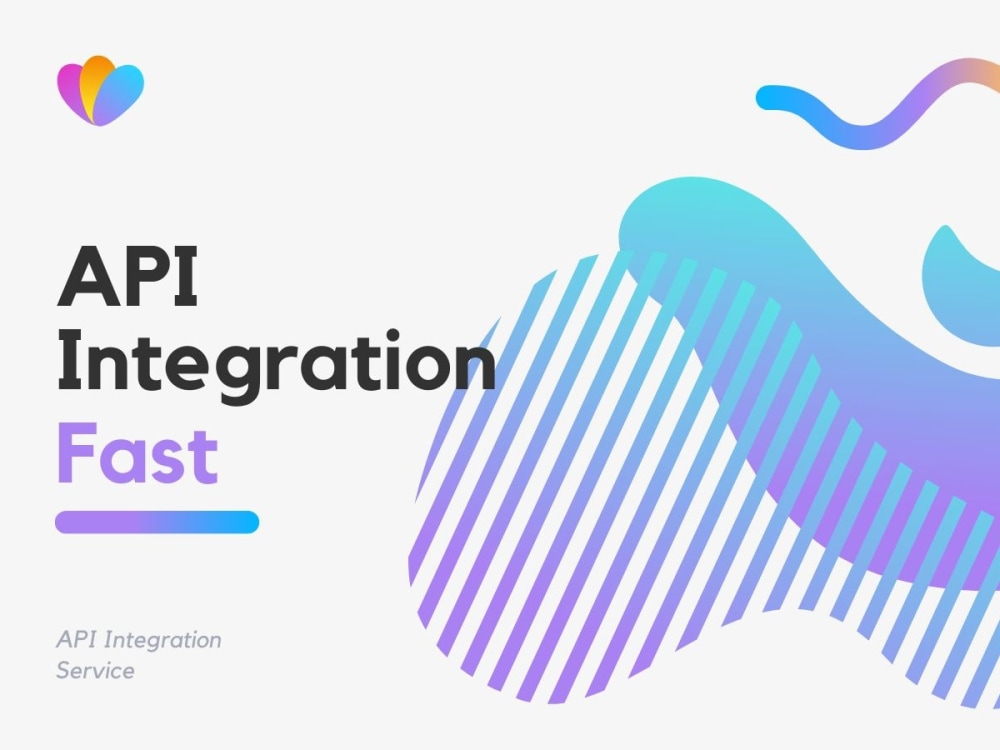 API Integration Fast

API Integration Service